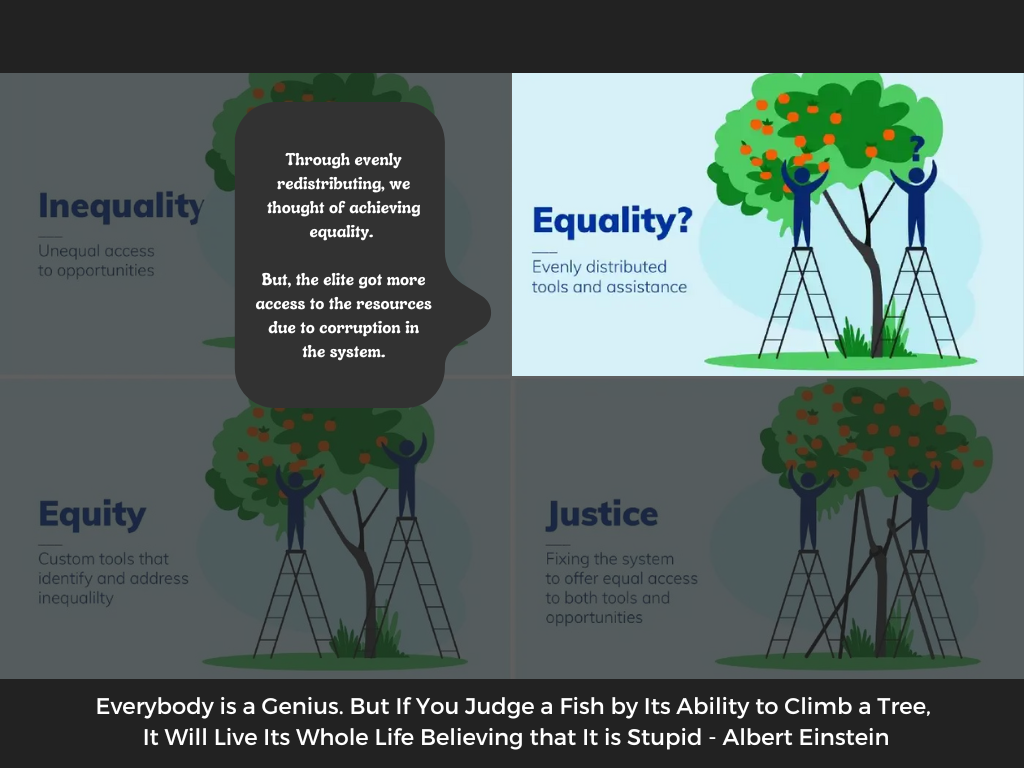 Inequality

Unequal access to opportunities

Through evenly redistributing, we thought of achieving equality.

But, the elite got more access to the resources due to corruption in the system.

Equality?

Evenly distributed tools and assistance

?

Equity

Custom tools that identify and address inequalilty

Justice

Fixing the system to offer equal access to both tools and opportunities

Everybody is a Genius. But If You Judge a Fish by Its Ability to Climb a Tree, It Will Live Its Whole Life Believing that It is Stupid - Albert Einstein